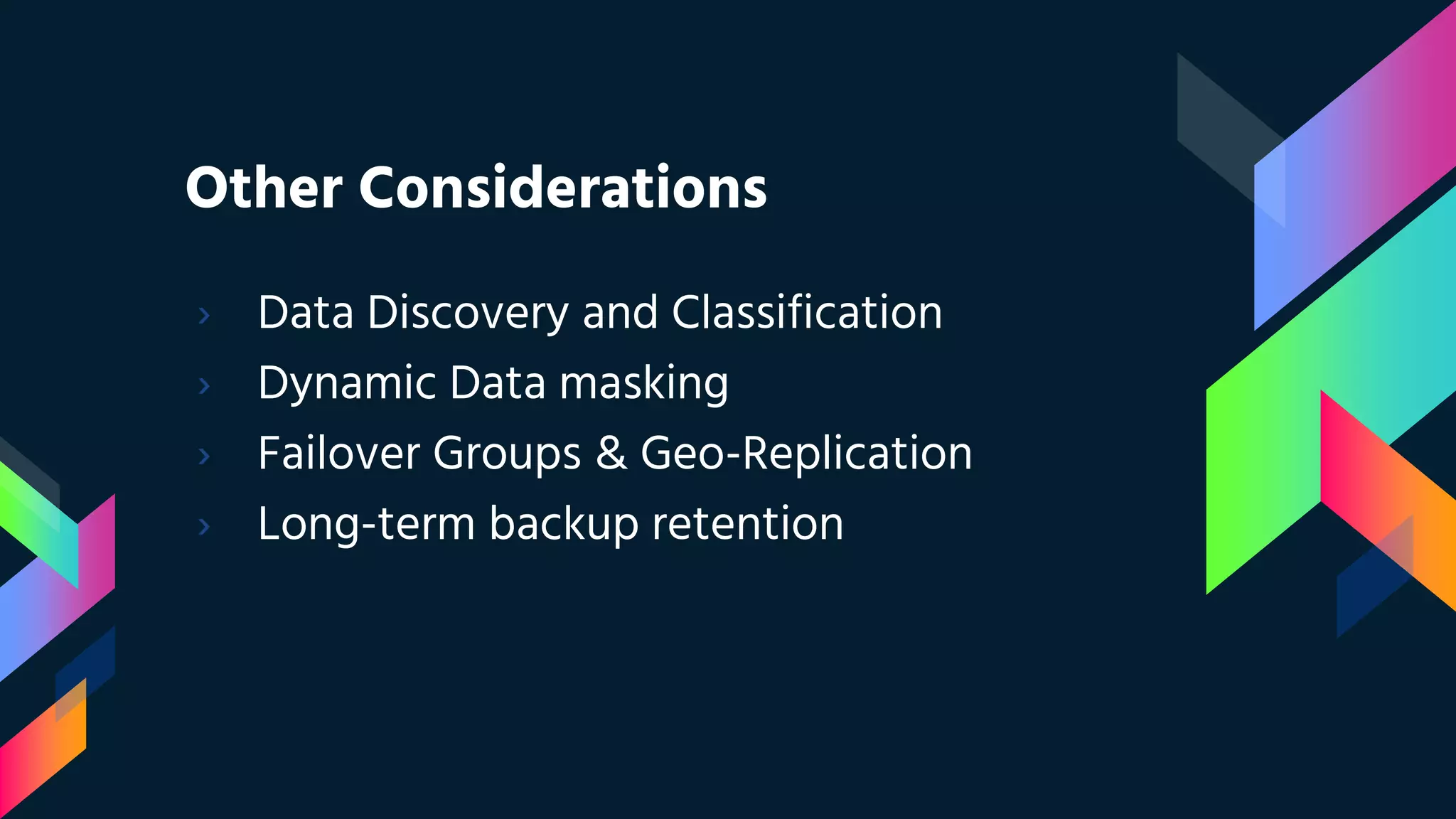 Other Considerations

› Data Discovery and Classification
› Dynamic Data masking
› Failover Groups & Geo-Replication
› Long-term backup retention